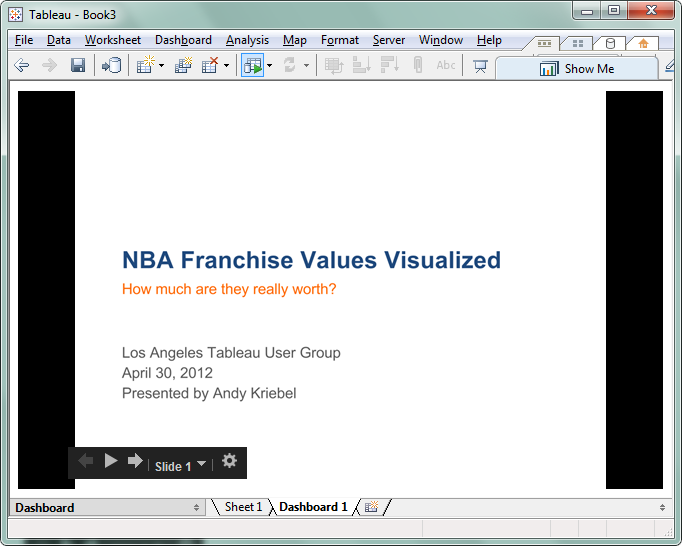 Tableau - Book3

File Data Worksheet Dashboard Analysis Map Format Server Window Help

Abc

Show Me

NBA Franchise Values Visualized

How much are they really worth?

Los Angeles Tableau User Group
April 30, 2012
Presented by Andy Kriebel

Slide 1

Dashboard

Sheet 1

Dashboard 1